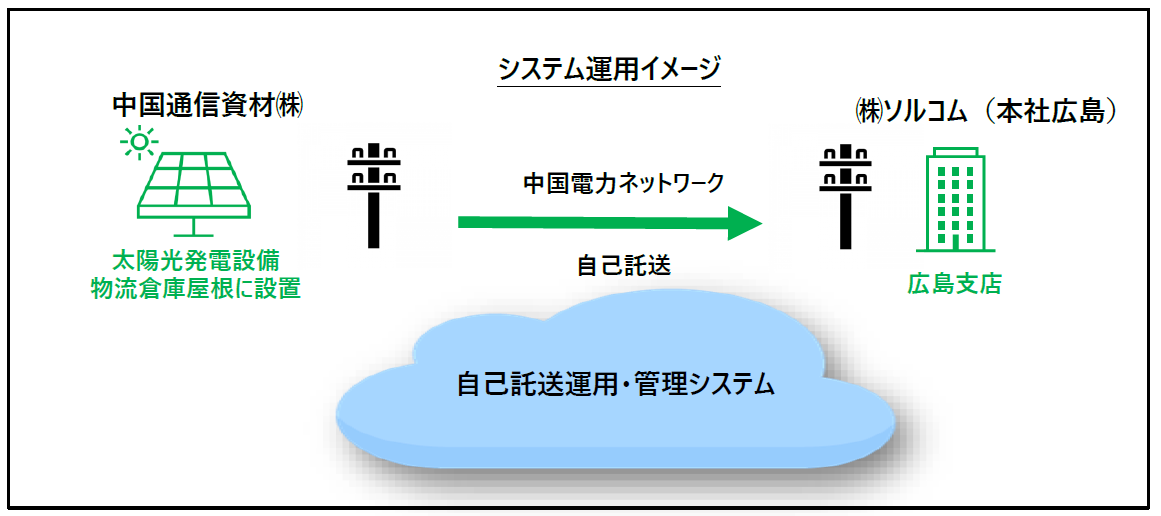 システム運用イメージ

中国通信資材㈱

太陽光発電設備
物流倉庫屋根に設置

中国電力ネットワーク

自己託送

㈱ソルコム（本社広島）

広島支店

自己託送運用・管理システム